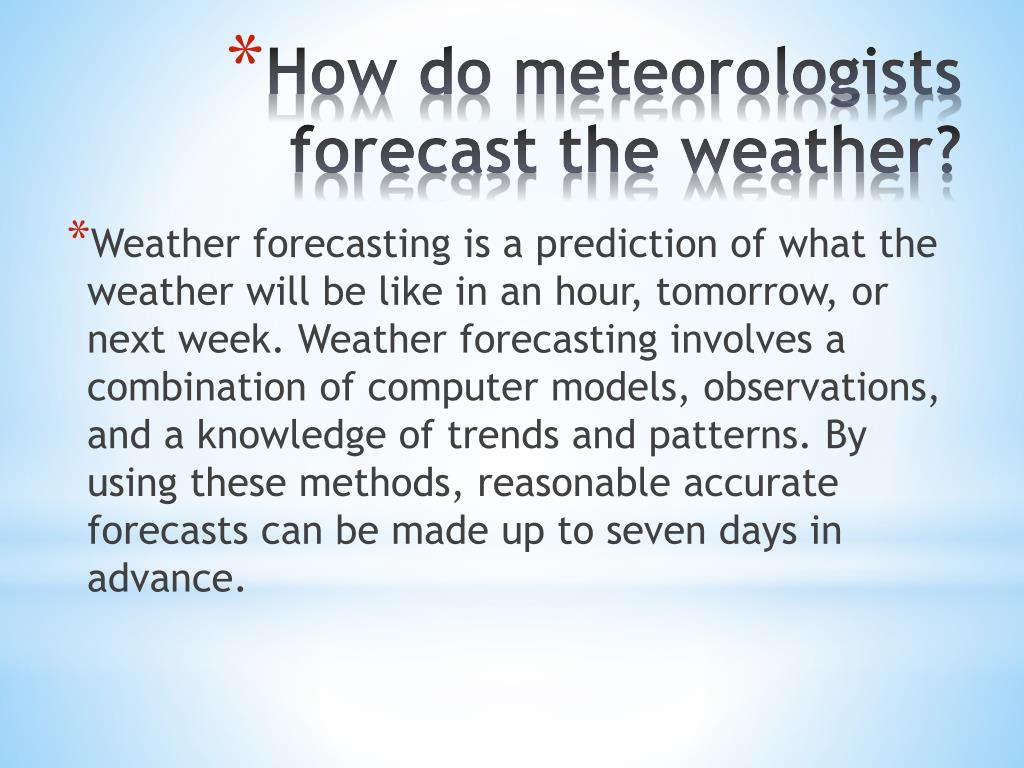 *How do meteorologists forecast the weather?

*Weather forecasting is a prediction of what the weather will be like in an hour, tomorrow, or next week. Weather forecasting involves a combination of computer models, observations, and a knowledge of trends and patterns. By using these methods, reasonable accurate forecasts can be made up to seven days in advance.